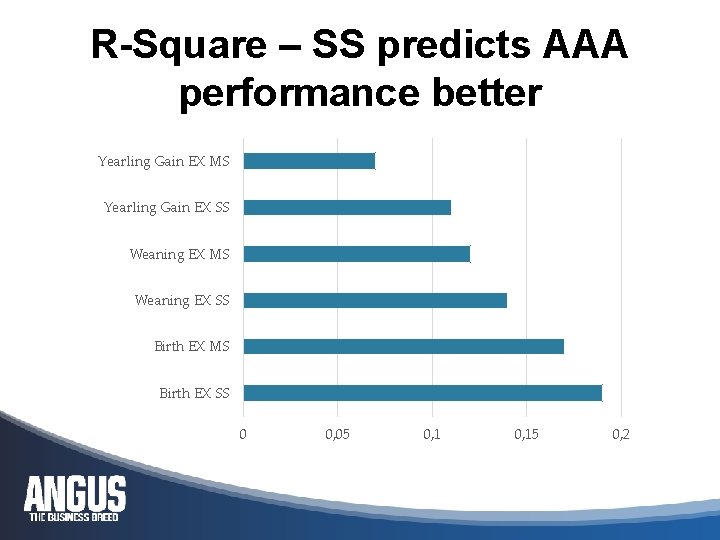 R-Square – SS predicts AAA performance better

Yearling Gain EX MS
Yearling Gain EX SS
Weaning EX MS
Weaning EX SS
Birth EX MS
Birth EX SS

0
0,05
0,1
0,15
0,2

ANGUS
THE BUSINESS BREED